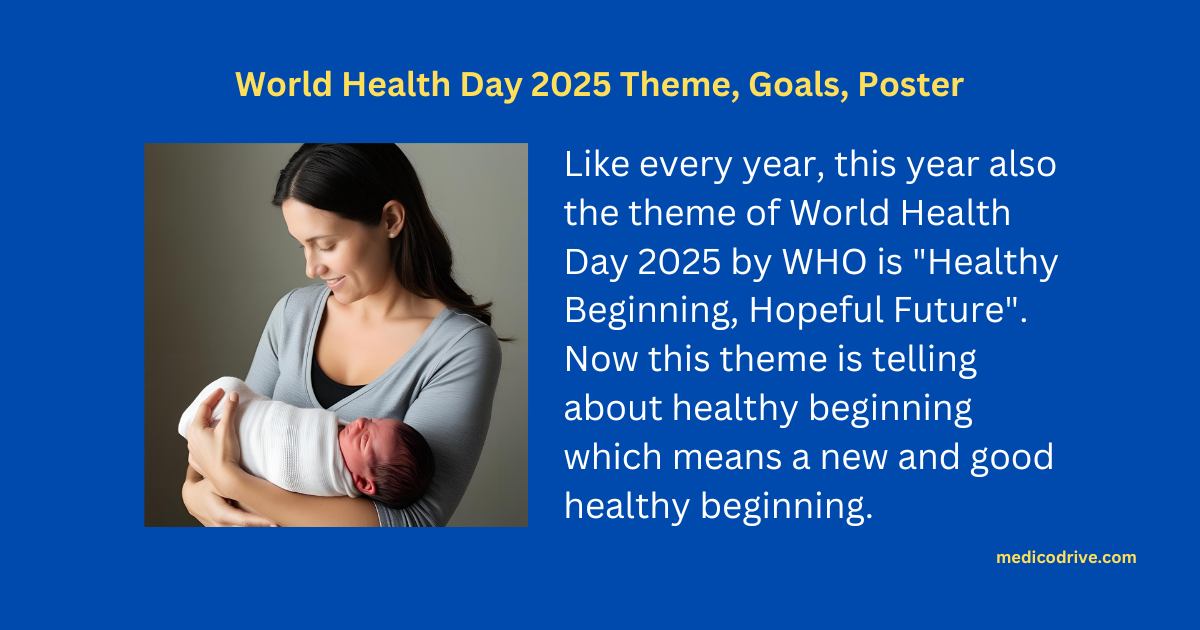 World Health Day 2025 Theme, Goals, Poster

Like every year, this year also the theme of World Health Day 2025 by WHO is "Healthy Beginning, Hopeful Future". Now this theme is telling about healthy beginning which means a new and good healthy beginning.

medicodrive.com